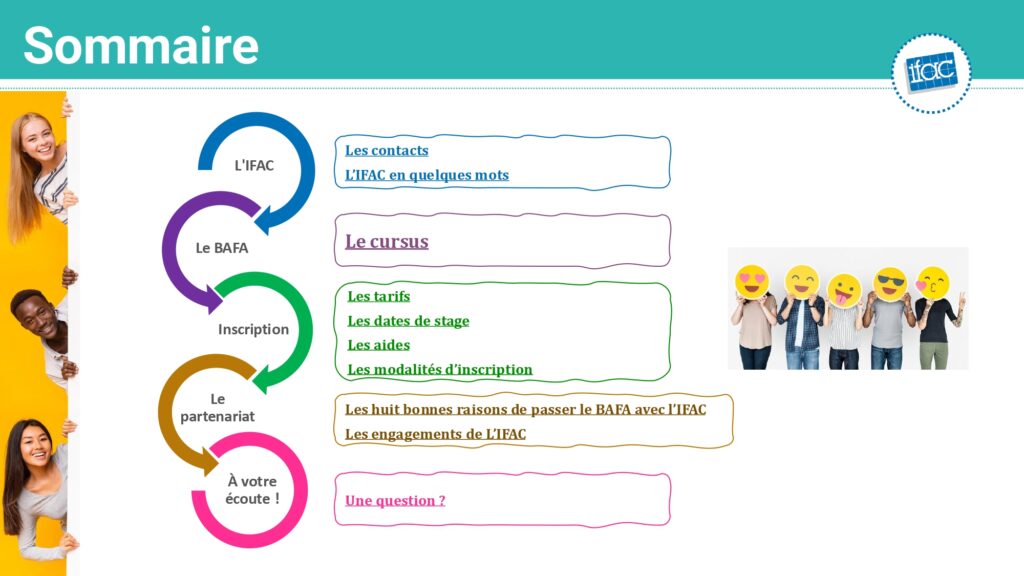 Sommaire

ifac

L'IFAC

Les contacts
L'IFAC en quelques mots

Le BAFA

Le cursus

Inscription

Les tarifs
Les dates de stage
Les aides
Les modalités d'inscription

Le partenariat

Les huit bonnes raisons de passer le BAFA avec l'IFAC
Les engagements de L'IFAC

À votre écoute !

Une question ?